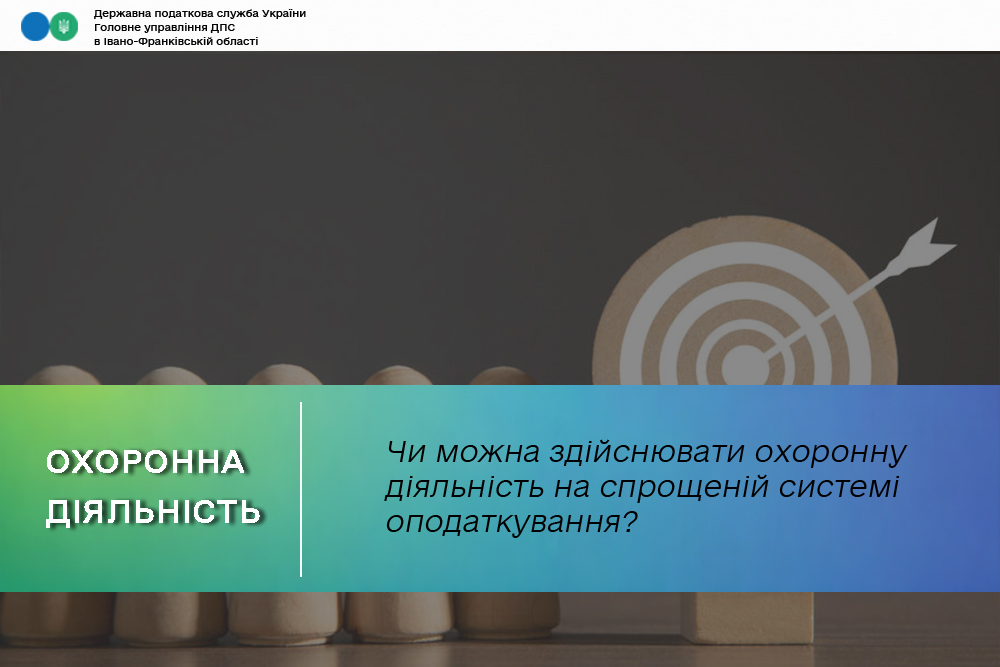 Державна податкова служба України
Головне управління ДПС
в Івано-Франківській області

ОХОРОННА ДІЯЛЬНІСТЬ

Чи можна здійснювати охоронну діяльність на спрощеній системі оподаткування?